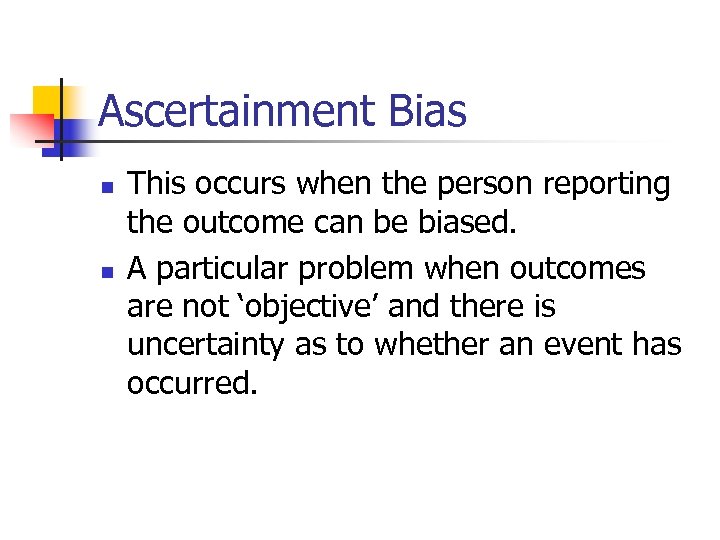 Ascertainment Bias

- This occurs when the person reporting the outcome can be biased.
- A particular problem when outcomes are not ‘objective’ and there is uncertainty as to whether an event has occurred.